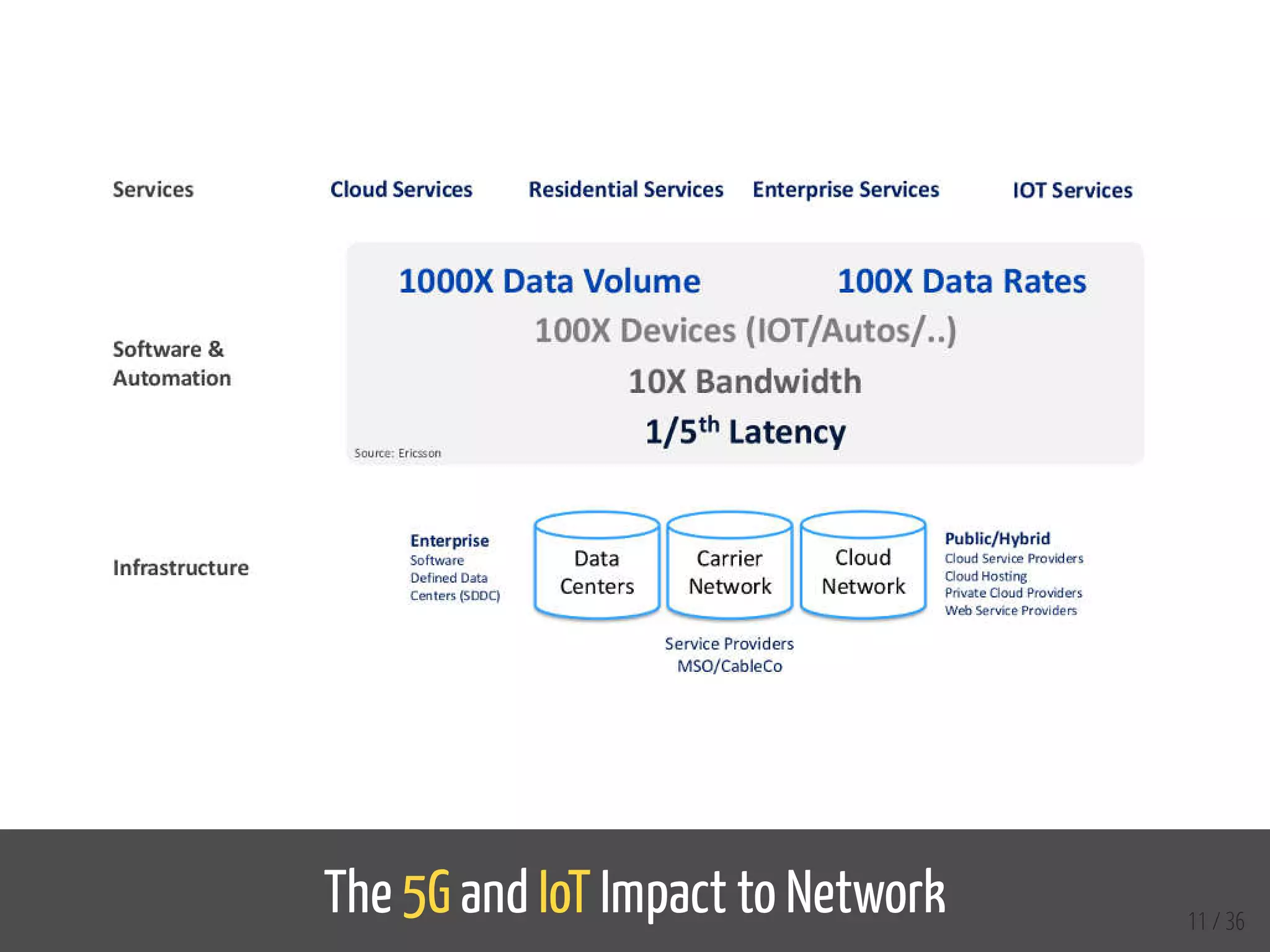 Services Cloud Services Residential Services Enterprise Services IOT Services

Software & Automation

1000X Data Volume 100X Data Rates

100X Devices (IOT/Autos/..)

10X Bandwidth

1/5$^{th}$ Latency

Source: Ericsson

Infrastructure

Enterprise
Software Defined Data Centers (SDDC)

Data Centers

Carrier Network

Cloud Network

Public/Hybrid
Cloud Service Providers
Cloud Hosting
Private Cloud Providers
Web Service Providers

Service Providers
MSO/CableCo

The 5G and IoT Impact to Network

11 / 36